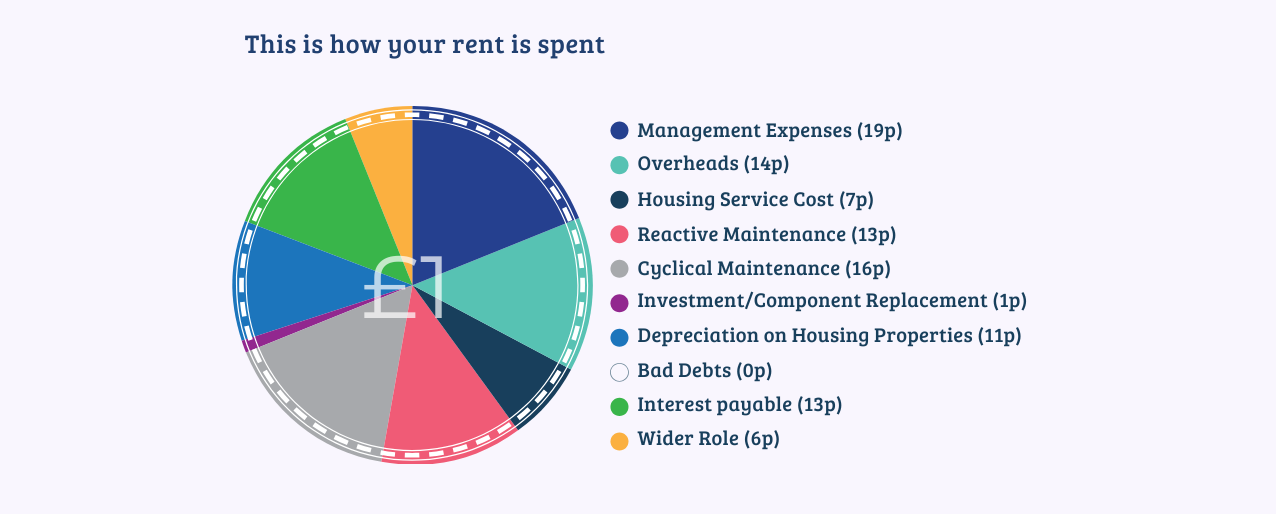 This is how your rent is spent

£1

Management Expenses (19p)
Overheads (14p)
Housing Service Cost (7p)
Reactive Maintenance (13p)
Cyclical Maintenance (16p)
Investment/Component Replacement (1p)
Depreciation on Housing Properties (11p)
Bad Debts (0p)
Interest payable (13p)
Wider Role (6p)